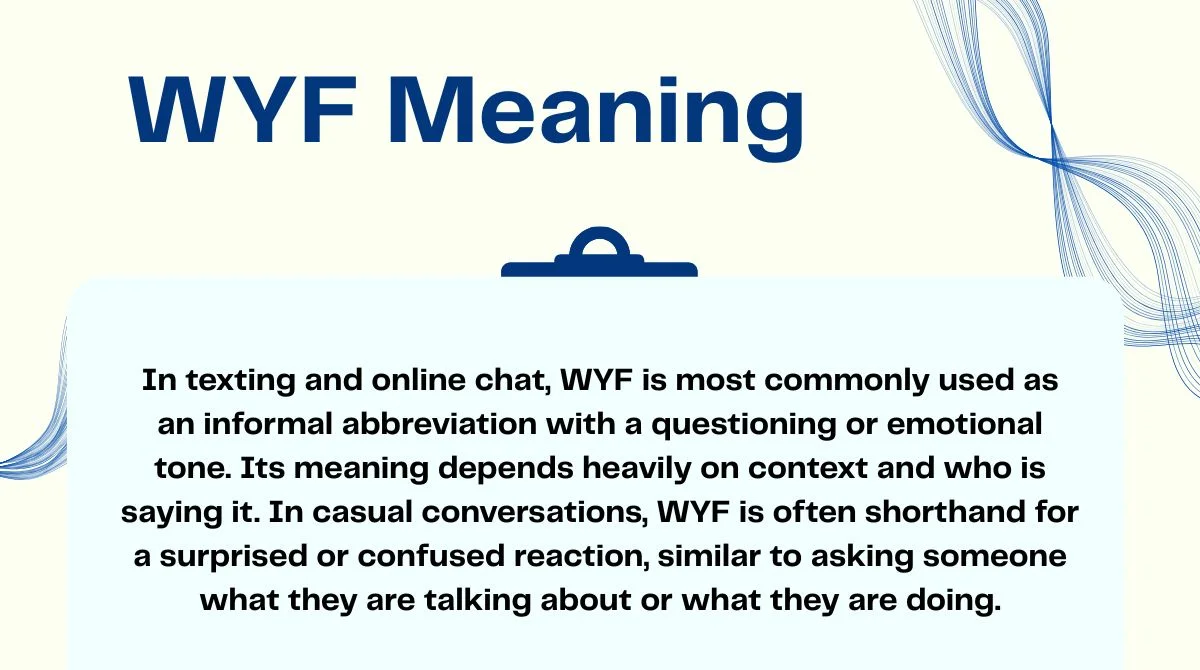 WYF Meaning

In texting and online chat, WYF is most commonly used as an informal abbreviation with a questioning or emotional tone. Its meaning depends heavily on context and who is saying it. In casual conversations, WYF is often shorthand for a surprised or confused reaction, similar to asking someone what they are talking about or what they are doing.